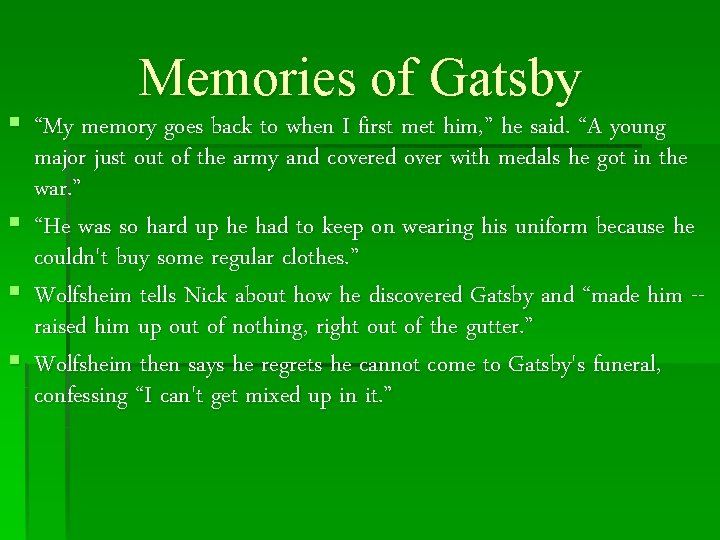 Memories of Gatsby

- “My memory goes back to when I first met him,” he said. “A young major just out of the army and covered over with medals he got in the war.”
- “He was so hard up he had to keep on wearing his uniform because he couldn't buy some regular clothes.”
- Wolfsheim tells Nick about how he discovered Gatsby and “made him -- raised him up out of nothing, right out of the gutter.”
- Wolfsheim then says he regrets he cannot come to Gatsby's funeral, confessing “I can't get mixed up in it.”